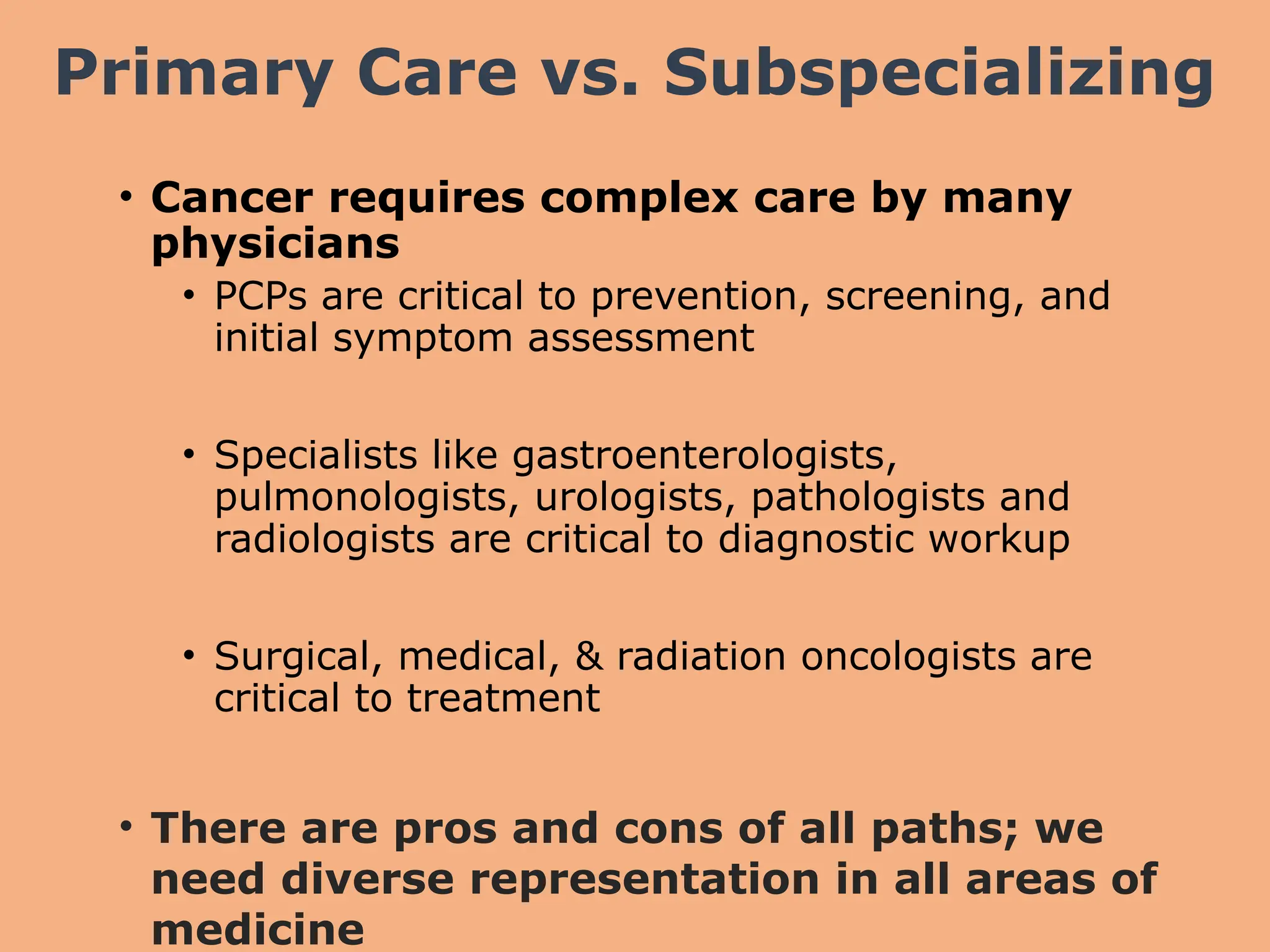 Primary Care vs. Subspecializing

• Cancer requires complex care by many physicians

• PCPs are critical to prevention, screening, and initial symptom assessment

• Specialists like gastroenterologists, pulmonologists, urologists, pathologists and radiologists are critical to diagnostic workup

• Surgical, medical, & radiation oncologists are critical to treatment

• There are pros and cons of all paths; we need diverse representation in all areas of medicine